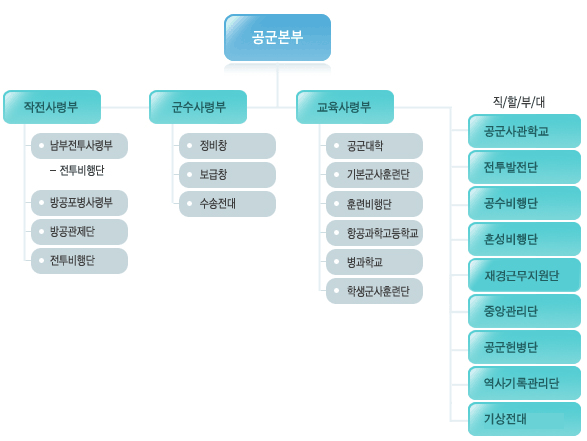 공군본부

작전사령부
남부전투사령부
– 전투비행단
방공포병사령부
방공관제단
전투비행단

군수사령부
정비창
보급창
수송전대

교육사령부
공군대학
기본군사훈련단
훈련비행단
항공과학고등학교
병과학교
학생군사훈련단

직/할/부/대
공군사관학교
전투발전단
공수비행단
혼성비행단
재경근무지원단
중앙관리단
공군헌병단
역사기록관리단
기상전대